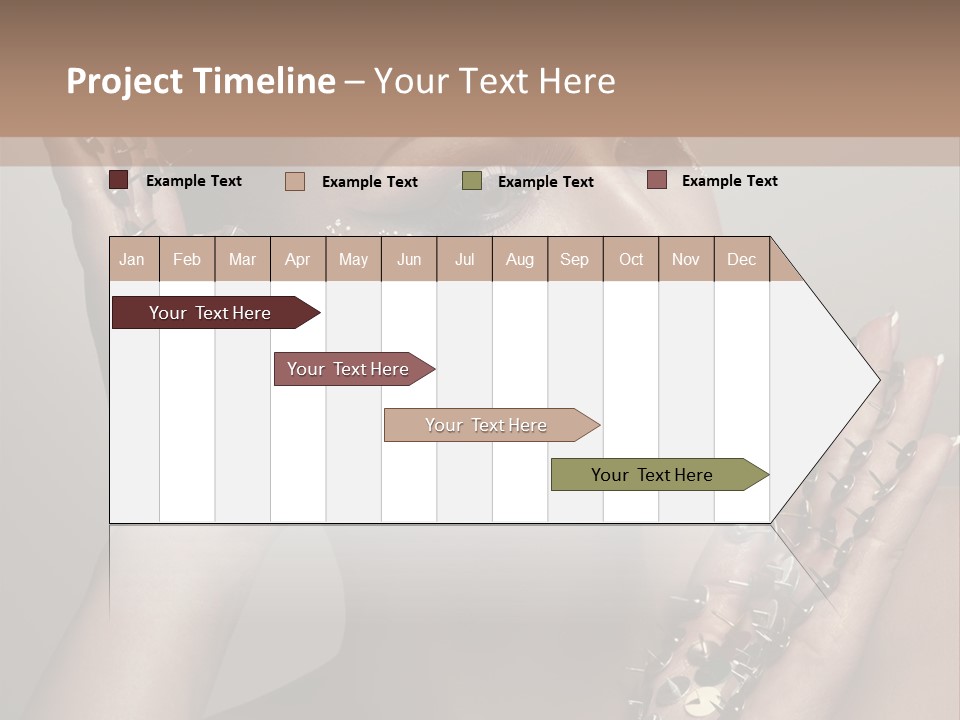 Project Timeline – Your Text Here

Example Text
Example Text
Example Text
Example Text

| Jan | Feb | Mar | Apr | May | Jun | Jul | Aug | Sep | Oct | Nov | Dec |
|---|---|---|---|---|---|---|---|---|---|---|---|

Your Text Here
Your Text Here
Your Text Here
Your Text Here